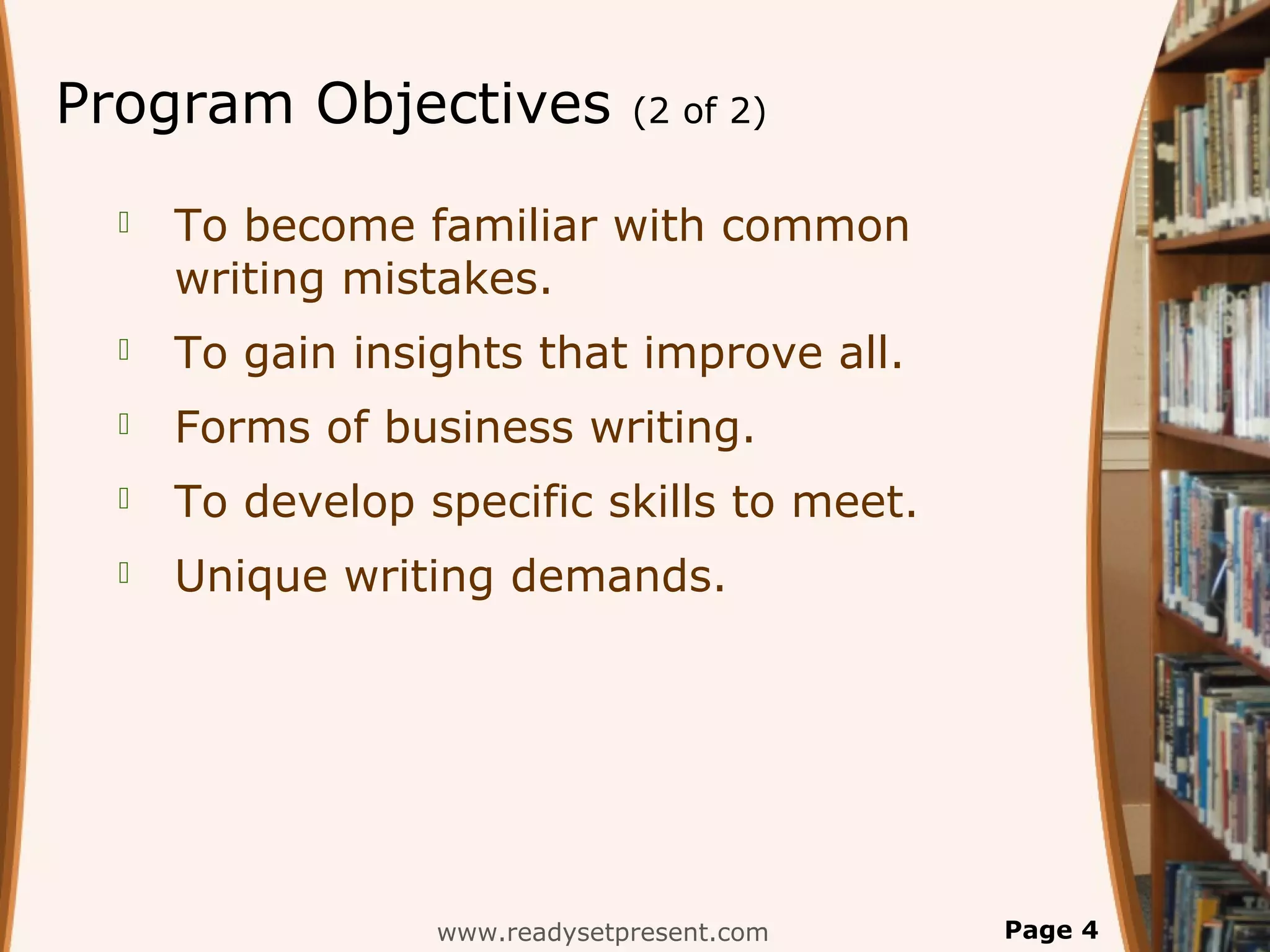 Program Objectives (2 of 2)

To become familiar with common writing mistakes.

To gain insights that improve all.

Forms of business writing.

To develop specific skills to meet.

Unique writing demands.

www.readysetpresent.com

Page 4